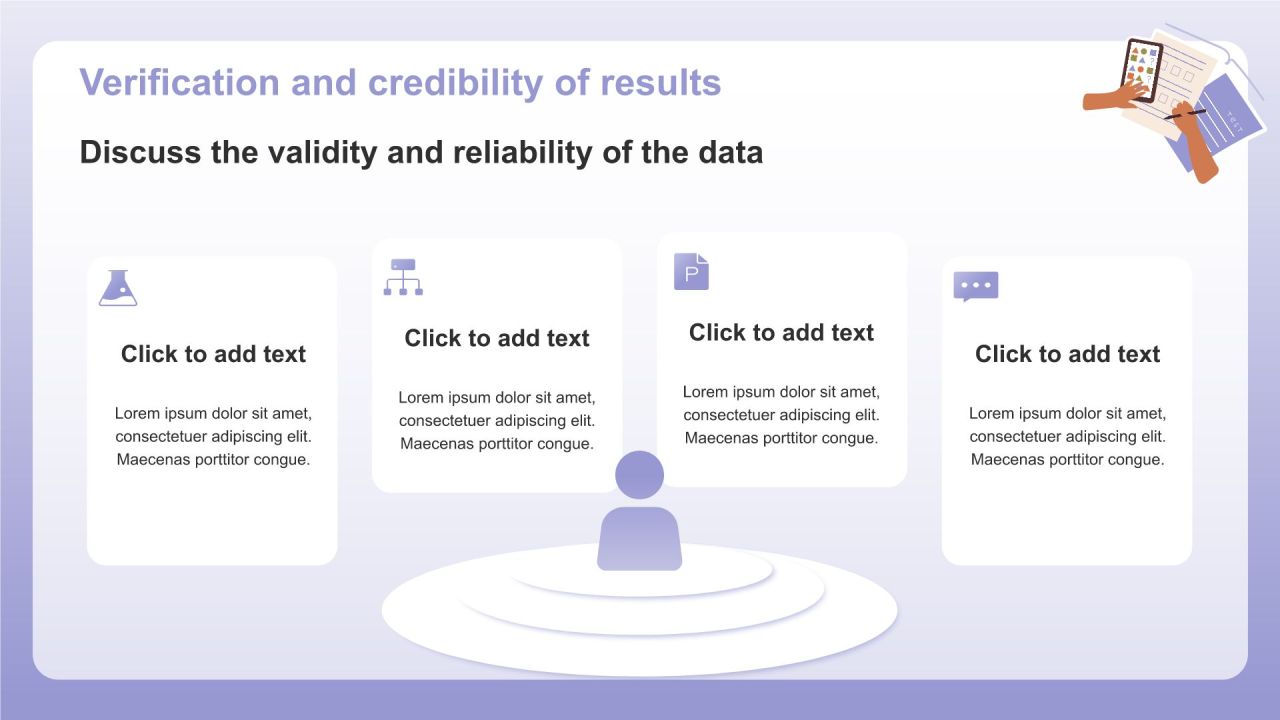 Verification and credibility of results

Discuss the validity and reliability of the data

Click to add text

Lorem ipsum dolor sit amet, consectetuer adipiscing elit. Maecenas porttitor congue.

Click to add text

Lorem ipsum dolor sit amet, consectetuer adipiscing elit. Maecenas porttitor congue.

P

Click to add text

Lorem ipsum dolor sit amet, consectetuer adipiscing elit. Maecenas porttitor congue.

Click to add text

Lorem ipsum dolor sit amet, consectetuer adipiscing elit. Maecenas porttitor congue.

TEST